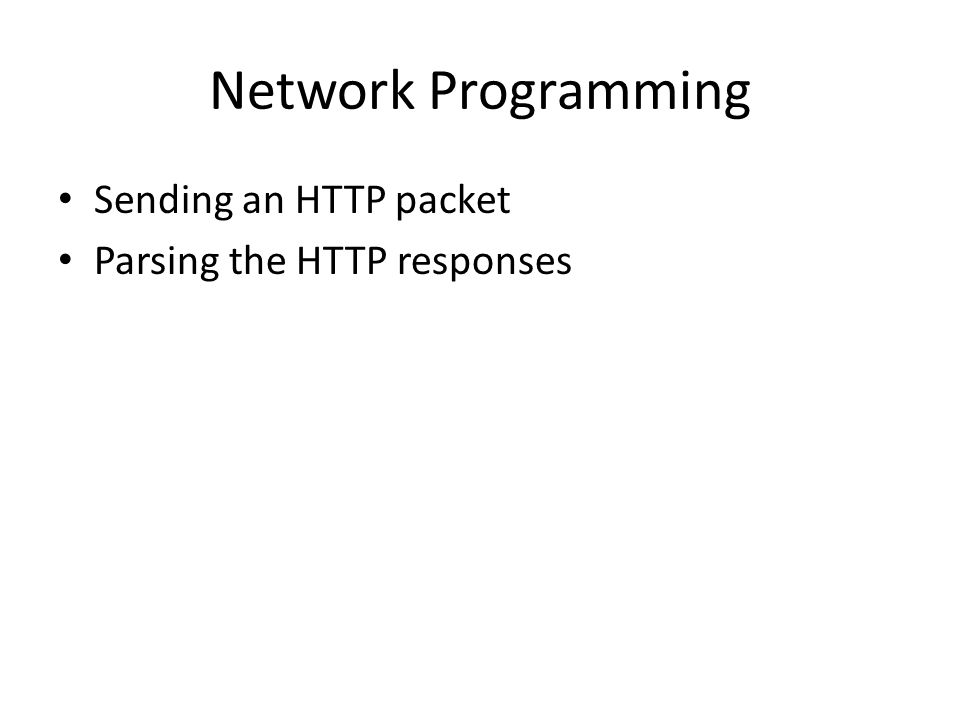 Network Programming

• Sending an HTTP packet
• Parsing the HTTP responses